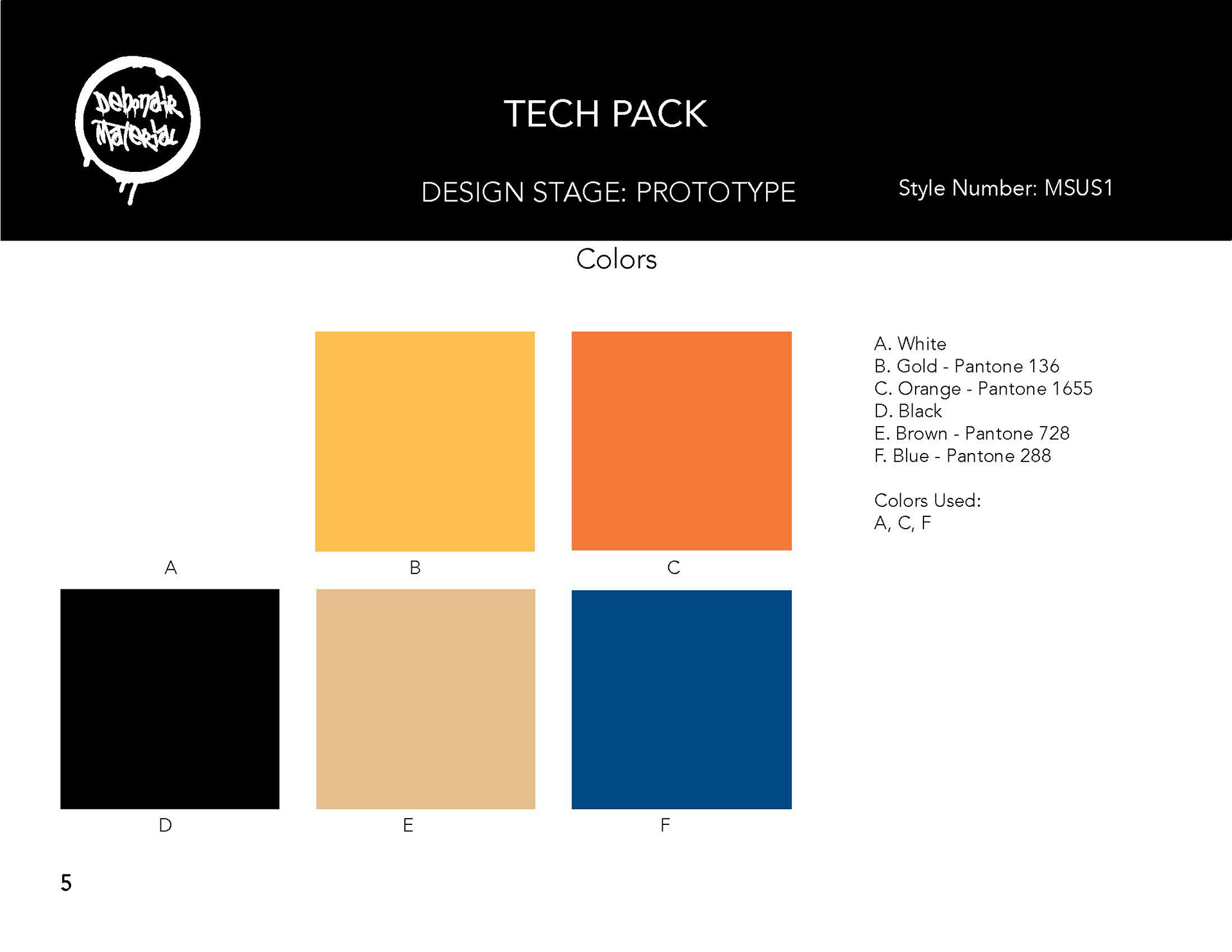 Debonair Material

TECH PACK

DESIGN STAGE: PROTOTYPE

Style Number: MSUS1

Colors

A

B

C

D

E

F

A. White
B. Gold - Pantone 136
C. Orange - Pantone 1655
D. Black
E. Brown - Pantone 728
F. Blue - Pantone 288

Colors Used:
A, C, F

5